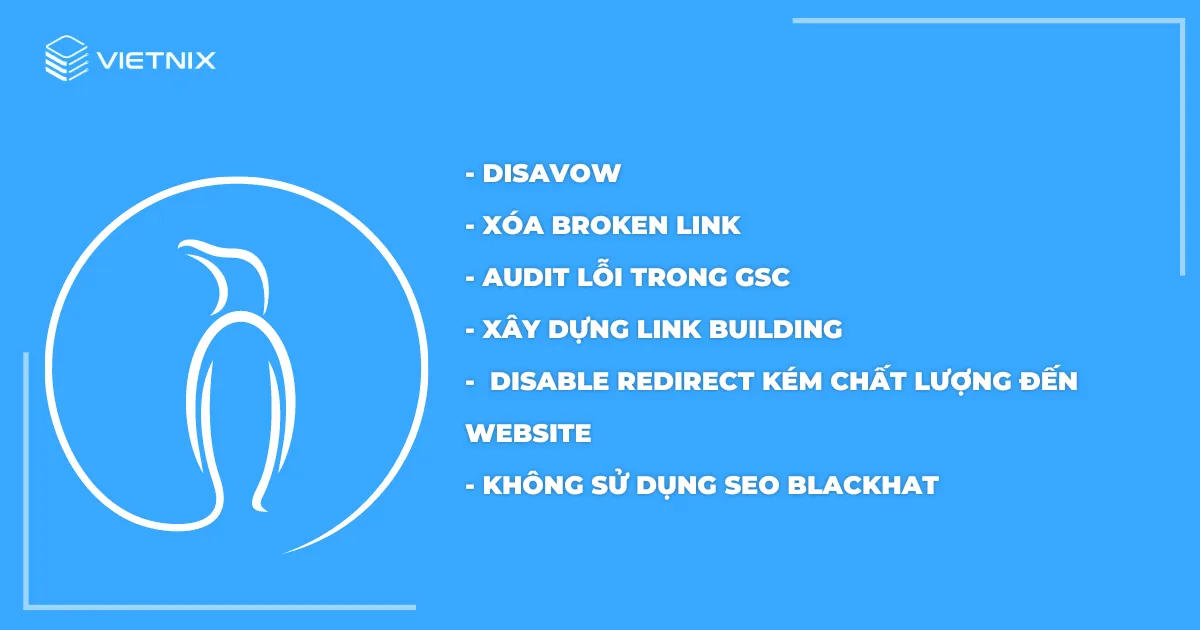 VIETNIX

- DISAVOW
- XÓA BROKEN LINK
- AUDIT LỖI TRONG GSC
- XÂY DỰNG LINK BUILDING
- DISABLE REDIRECT KÉM CHẤT LƯỢNG ĐẾN WEBSITE
- KHÔNG SỬ DỤNG SEO BLACKHAT